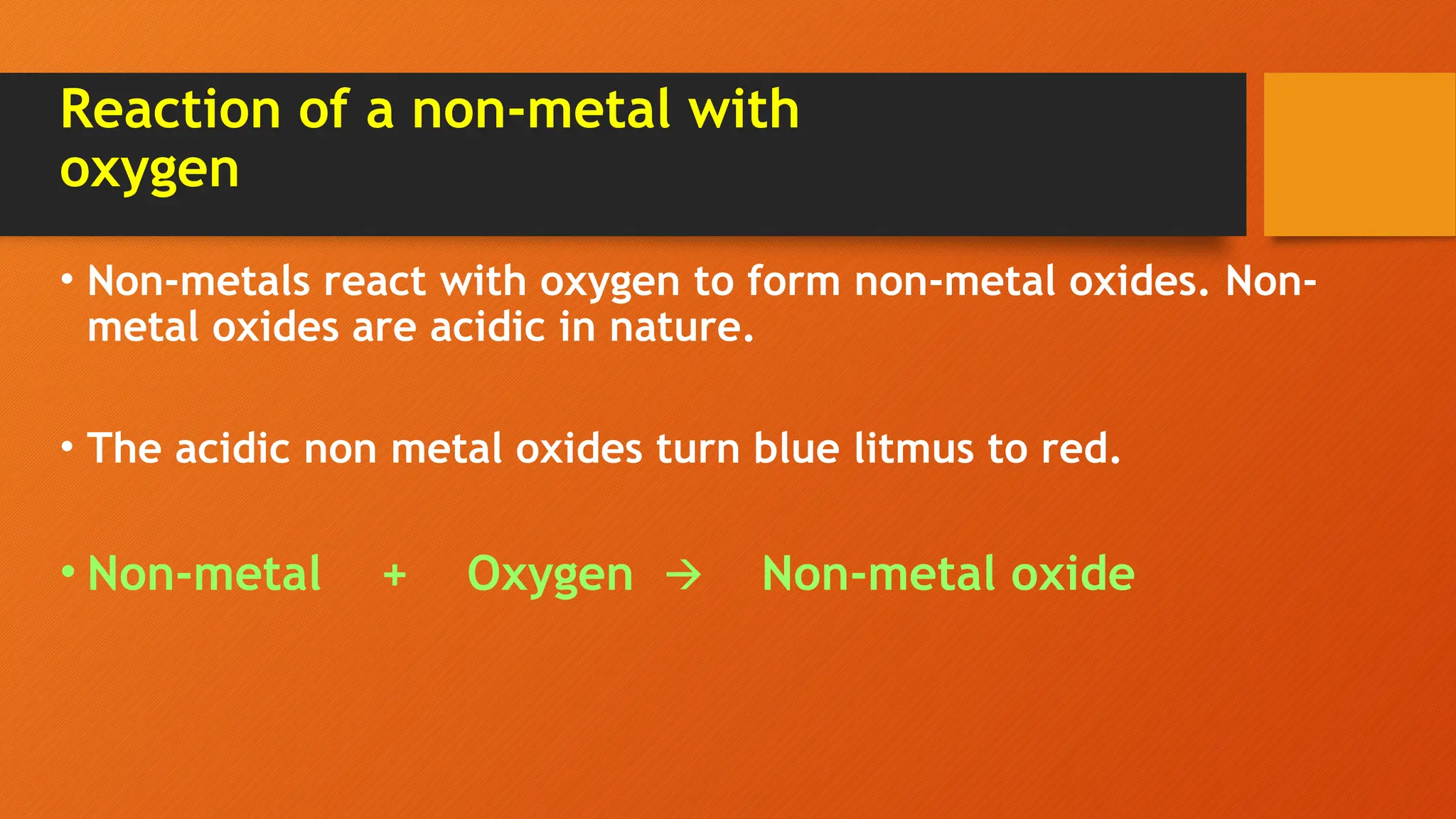 Reaction of a non-metal with oxygen

• Non-metals react with oxygen to form non-metal oxides. Non-metal oxides are acidic in nature.

• The acidic non metal oxides turn blue litmus to red.

• Non-metal + Oxygen → Non-metal oxide